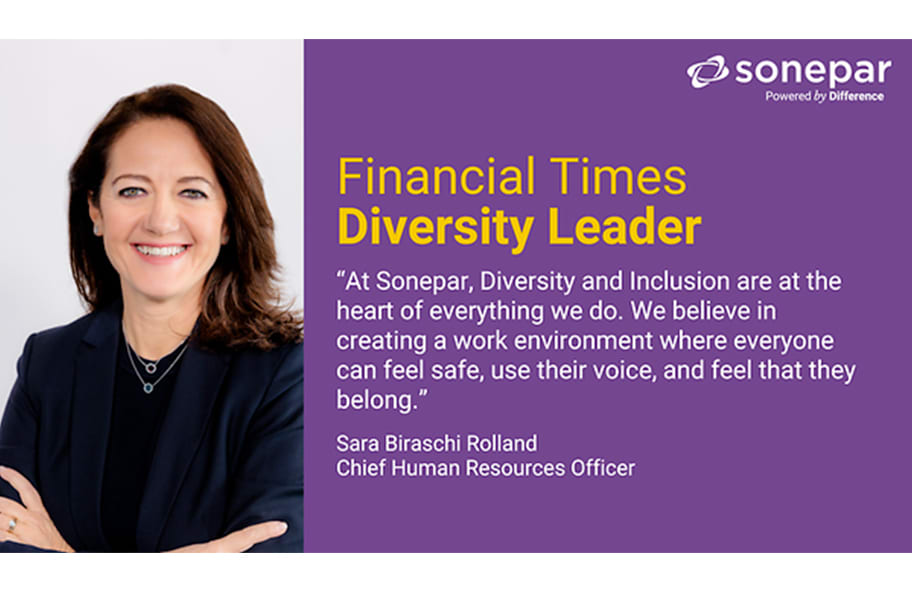 sonepar
Powered by Difference

Financial Times
Diversity Leader

“At Sonepar, Diversity and Inclusion are at the heart of everything we do. We believe in creating a work environment where everyone can feel safe, use their voice, and feel that they belong.”

Sara Biraschi Rolland
Chief Human Resources Officer